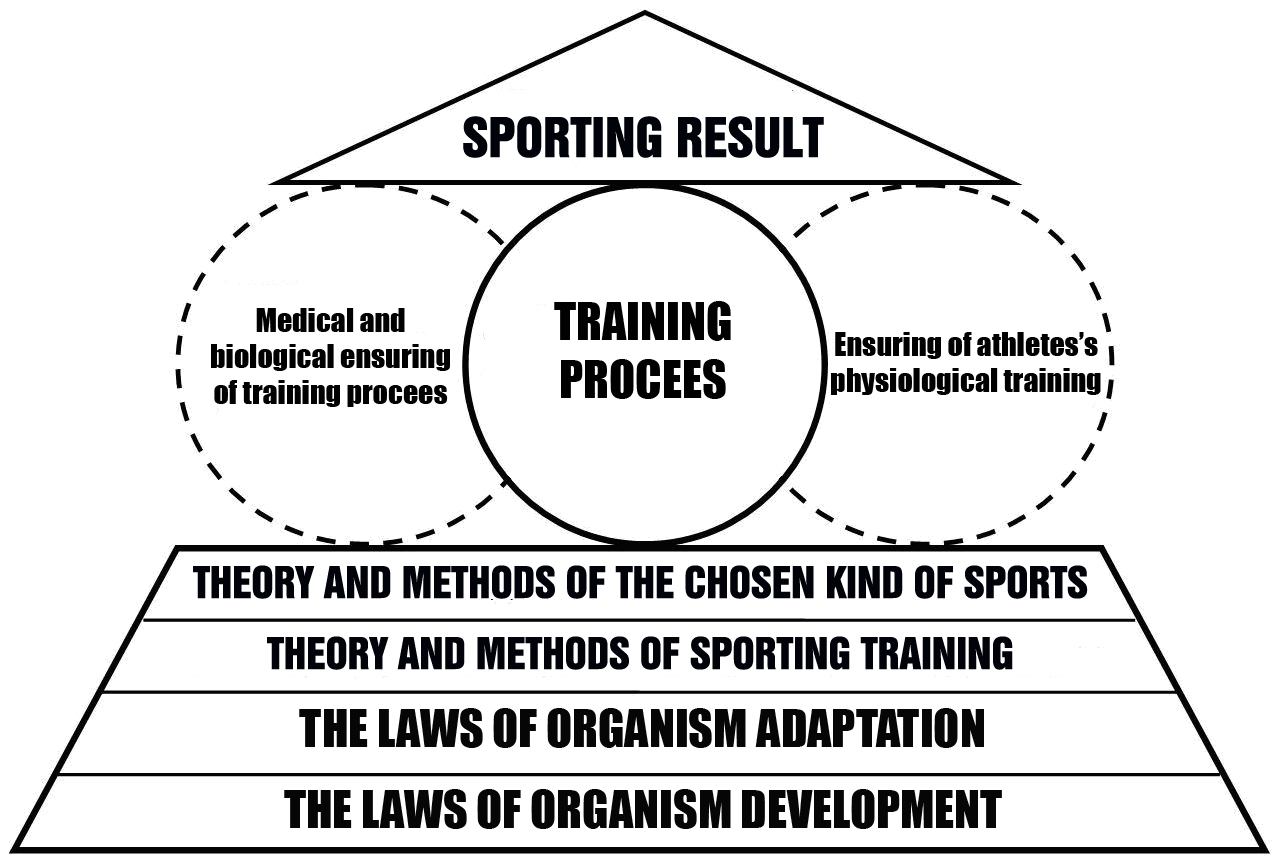 SPORTING RESULT

Medical and biological ensuring of training procees

TRAINING PROCEES

Ensuring of athletes's physiological training

THEORY AND METHODS OF THE CHOSEN KIND OF SPORTS

THEORY AND METHODS OF SPORTING TRAINING

THE LAWS OF ORGANISM ADAPTATION

THE LAWS OF ORGANISM DEVELOPMENT